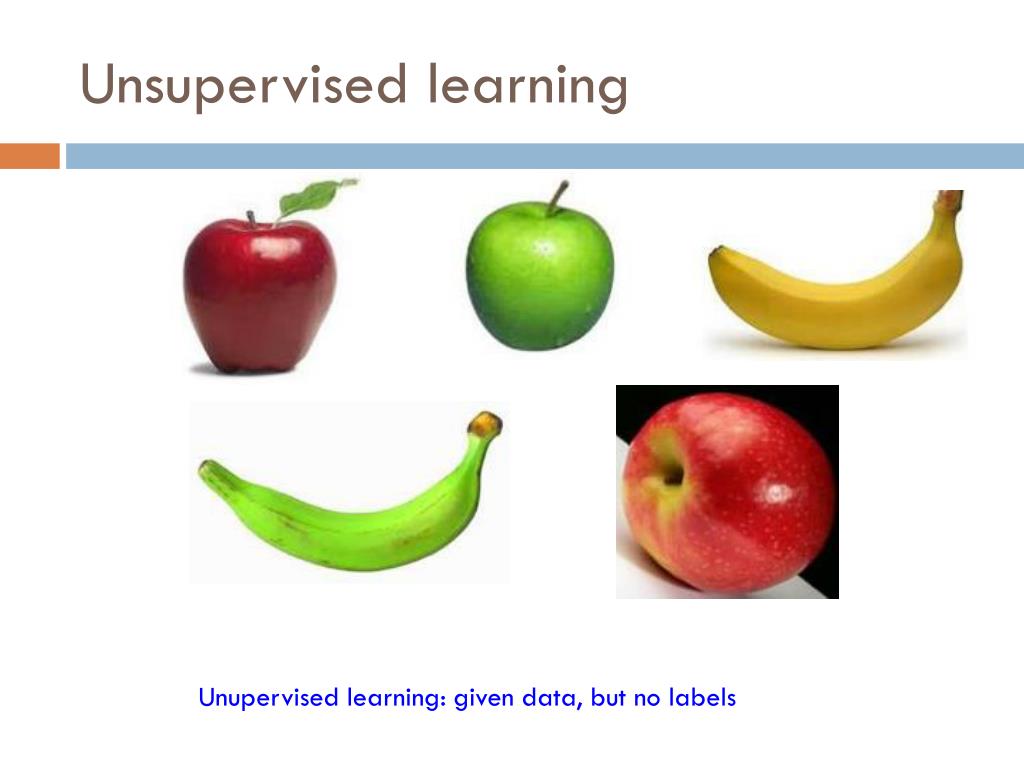 Unsupervised learning

Unupervised learning: given data, but no labels